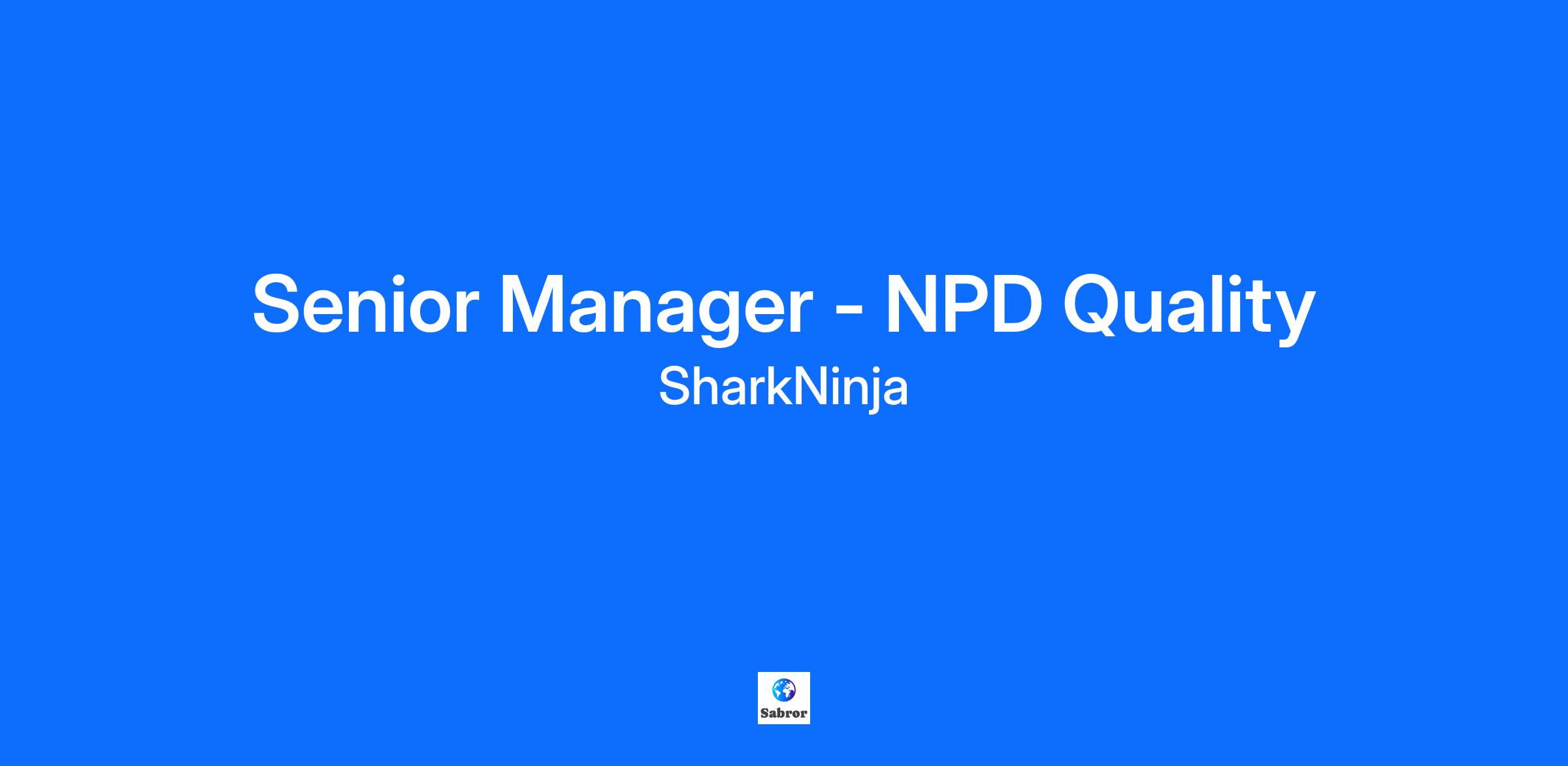 Senior Manager - NPD Quality
SharkNinja

Sabror